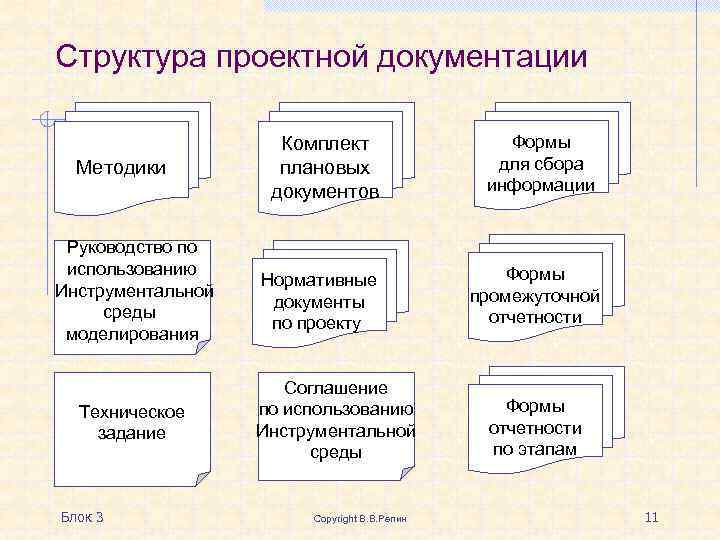 Структура проектной документации

Методики

Комплект плановых документов

Формы для сбора информации

Руководство по использованию Инструментальной среды моделирования

Нормативные документы по проекту

Формы промежуточной отчетности

Техническое задание

Соглашение по использованию Инструментальной среды

Формы отчетности по этапам

Блок 3

Copyright В.В.Репин

11